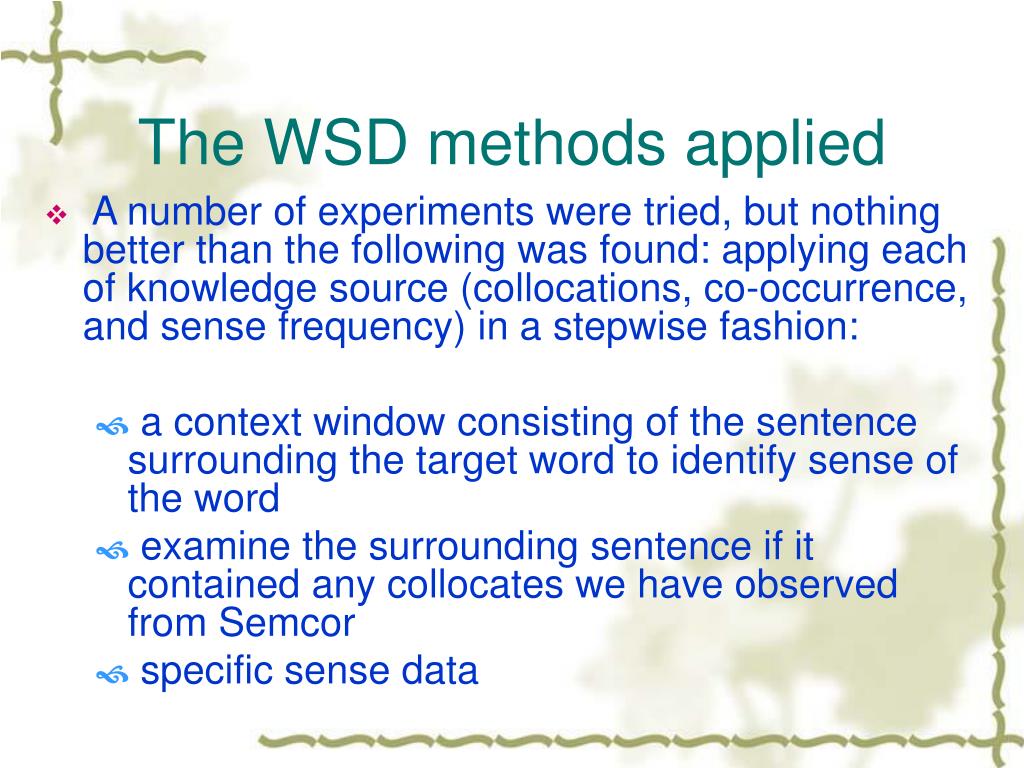 The WSD methods applied

A number of experiments were tried, but nothing better than the following was found: applying each of knowledge source (collocations, co-occurrence, and sense frequency) in a stepwise fashion:

a context window consisting of the sentence surrounding the target word to identify sense of the word

examine the surrounding sentence if it contained any collocates we have observed from Semcor

specific sense data